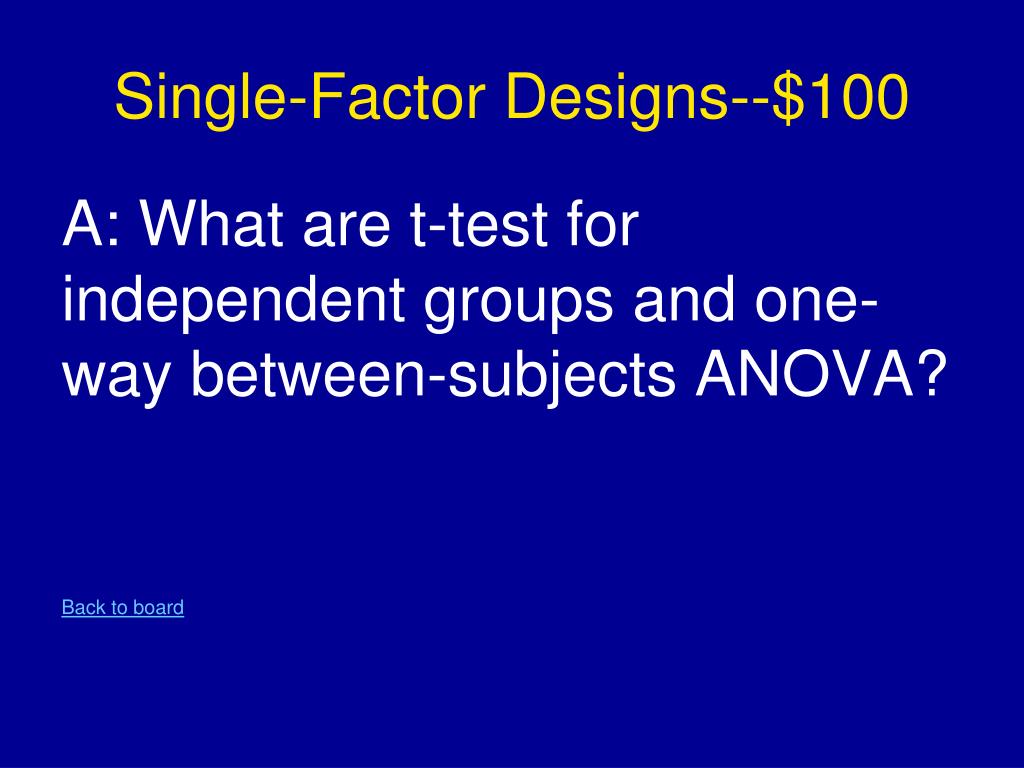 Single-Factor Designs--$100

A: What are t-test for independent groups and one-way between-subjects ANOVA?

Back to board